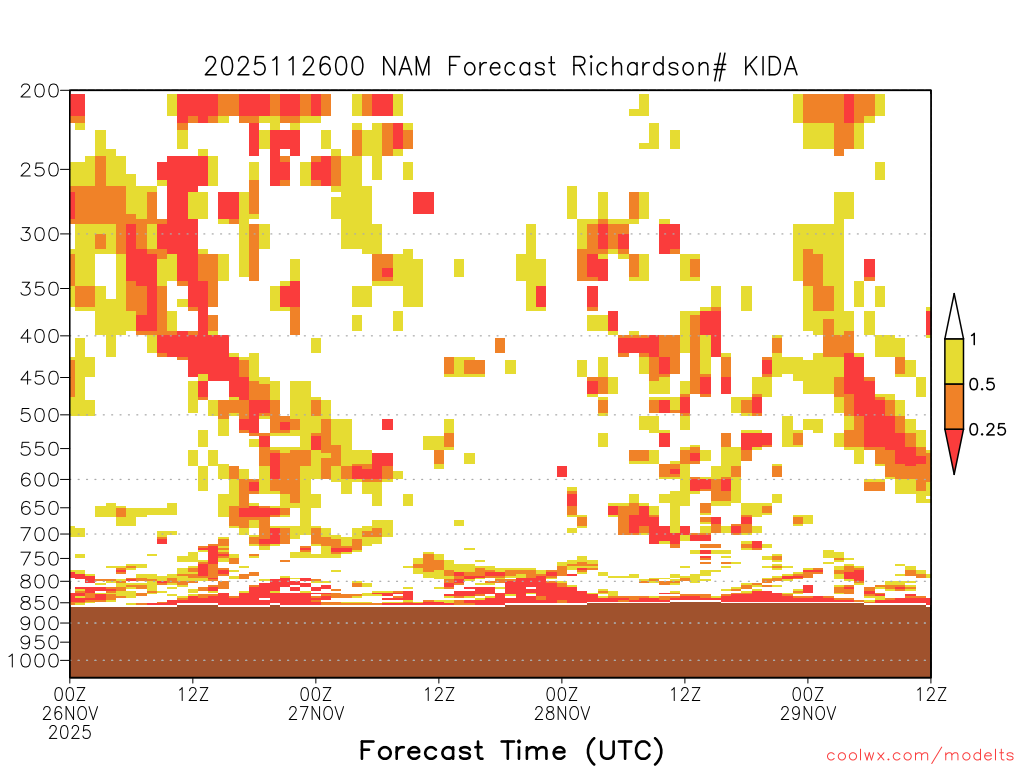 2025112600 NAM Forecast Richardson# KIDA

200
250
300
350
400
450
500
550
600
650
700
750
800
850
900
950
1000

1
0.5
0.25

00Z 26NOV 2025
12Z
00Z 27NOV
12Z
00Z 28NOV
12Z
00Z 29NOV
12Z

Forecast Time (UTC)

coolwx.com/modelts